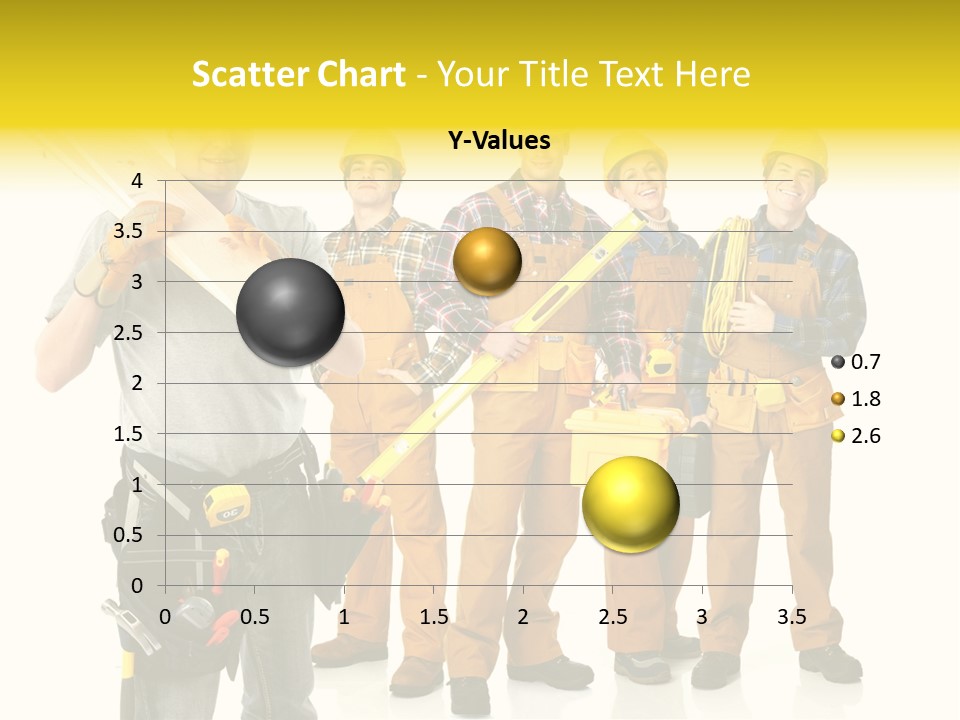 Scatter Chart - Your Title Text Here

Y-Values

4
3.5
3
2.5
2
1.5
1
0.5
0

0
0.5
1
1.5
2
2.5
3
3.5

0.7
1.8
2.6